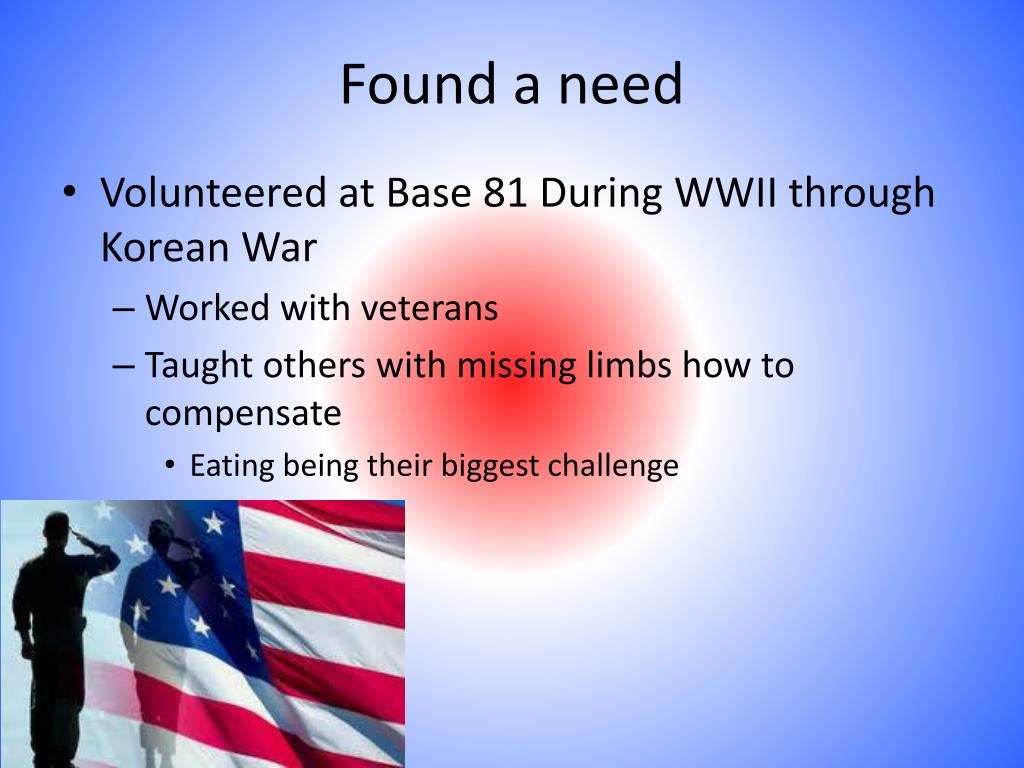 Found a need

• Volunteered at Base 81 During WWII through Korean War
– Worked with veterans
– Taught others with missing limbs how to compensate
• Eating being their biggest challenge